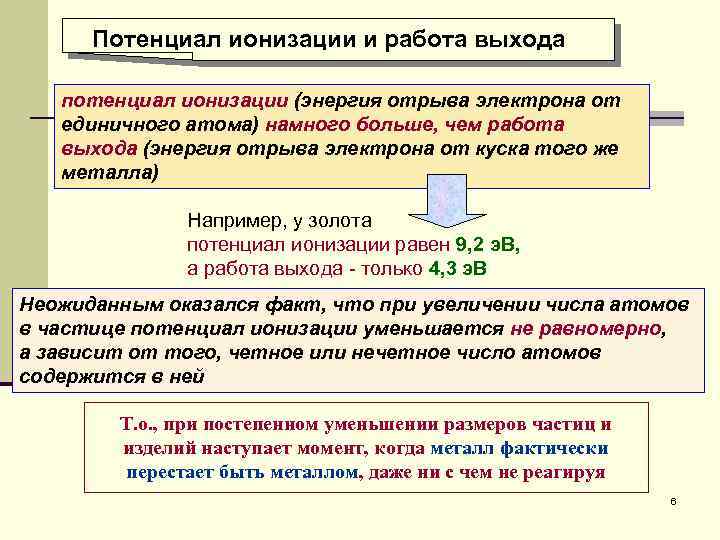 Потенциал ионизации и работа выхода

потенциал ионизации (энергия отрыва электрона от единичного атома) намного больше, чем работа выхода (энергия отрыва электрона от куска того же металла)

Например, у золота
потенциал ионизации равен 9,2 эВ,
а работа выхода - только 4,3 эВ

Неожиданным оказался факт, что при увеличении числа атомов в частице потенциал ионизации уменьшается не равномерно, а зависит от того, четное или нечетное число атомов содержится в ней

Т.о., при постепенном уменьшении размеров частиц и изделий наступает момент, когда металл фактически перестает быть металлом, даже ни с чем не реагируя

6